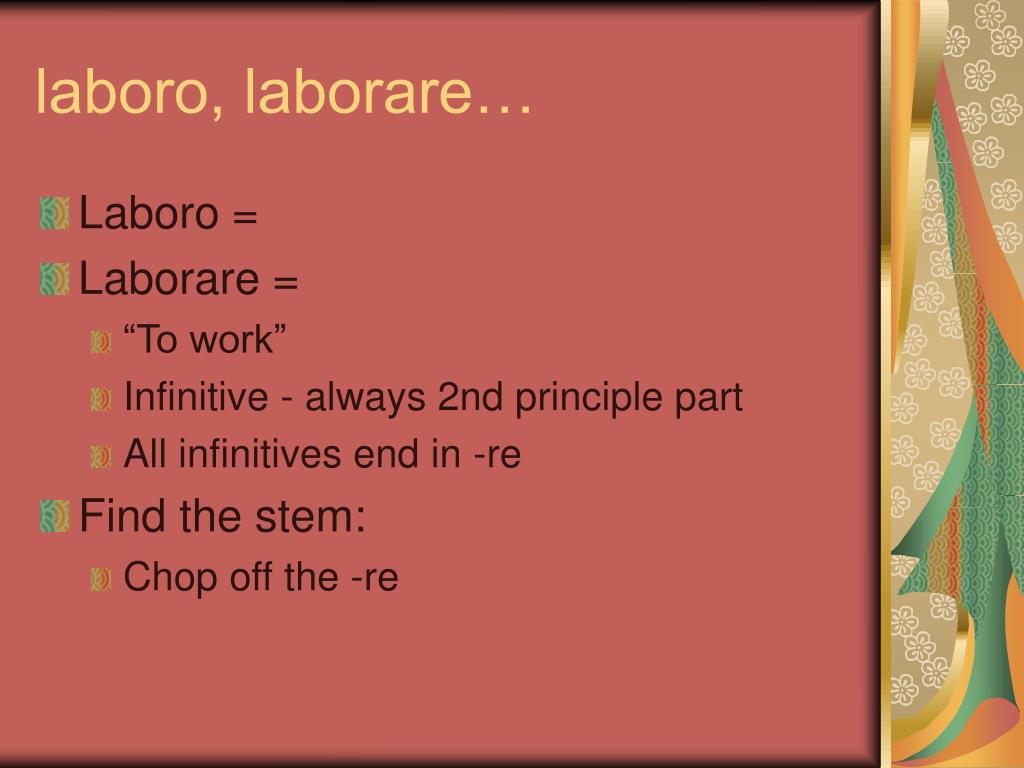 laboro, laborare…

Laboro =

Laborare =

“To work”

Infinitive - always 2nd principle part

All infinitives end in -re

Find the stem:

Chop off the -re